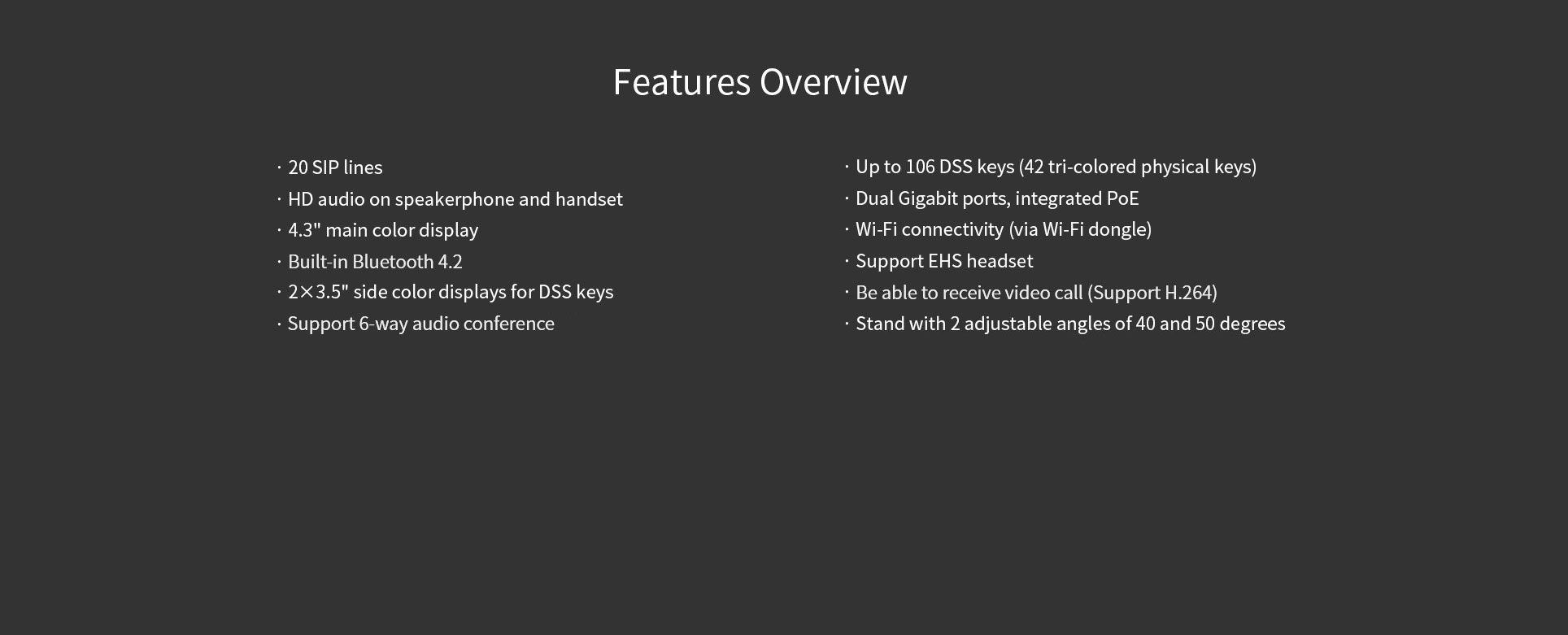 Features Overview

• 20 SIP lines
• HD audio on speakerphone and handset
• 4.3" main color display
• Built-in Bluetooth 4.2
• 2×3.5" side color displays for DSS keys
• Support 6-way audio conference

• Up to 106 DSS keys (42 tri-colored physical keys)
• Dual Gigabit ports, integrated PoE
• Wi-Fi connectivity (via Wi-Fi dongle)
• Support EHS headset
• Be able to receive video call (Support H.264)
• Stand with 2 adjustable angles of 40 and 50 degrees